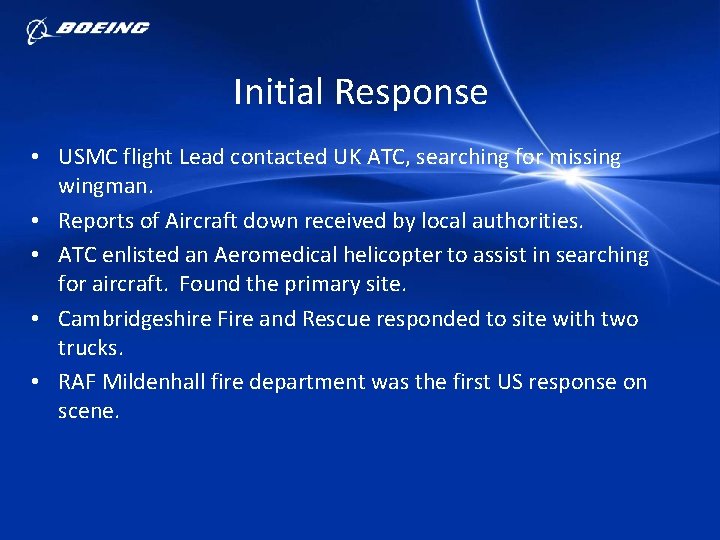 BOEING

Initial Response

• USMC flight Lead contacted UK ATC, searching for missing wingman.
• Reports of Aircraft down received by local authorities.
• ATC enlisted an Aeromedical helicopter to assist in searching for aircraft. Found the primary site.
• Cambridgeshire Fire and Rescue responded to site with two trucks.
• RAF Mildenhall fire department was the first US response on scene.